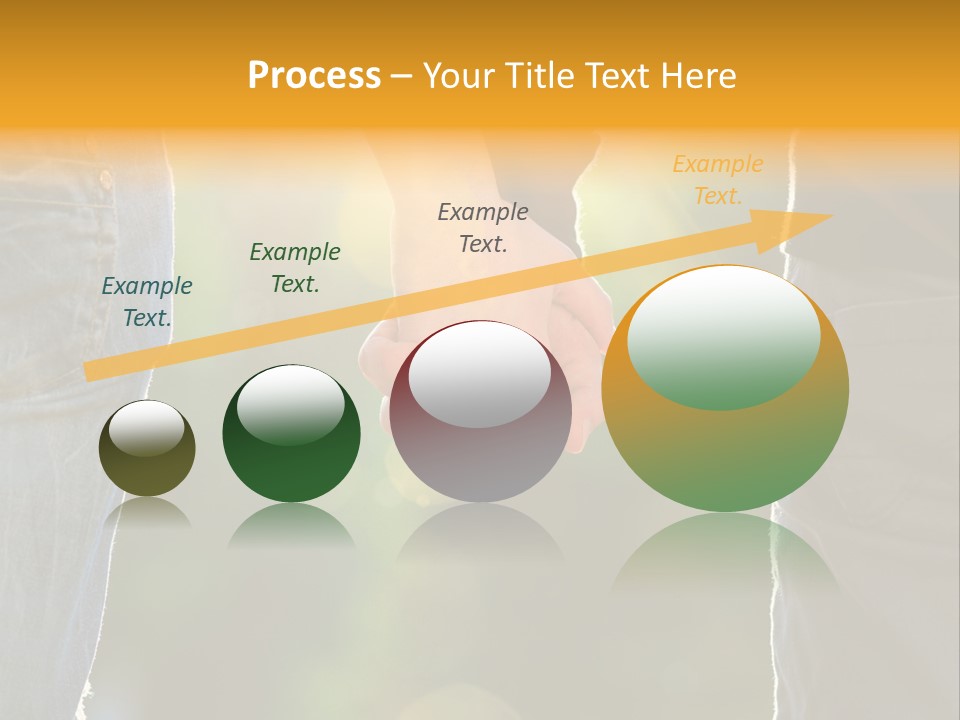 Process – Your Title Text Here

Example Text.

Example Text.

Example Text.

Example Text.